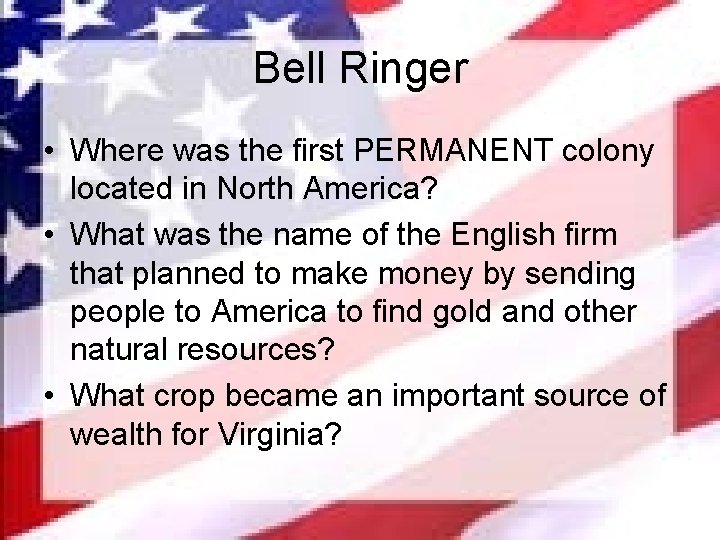 Bell Ringer

• Where was the first PERMANENT colony located in North America?
• What was the name of the English firm that planned to make money by sending people to America to find gold and other natural resources?
• What crop became an important source of wealth for Virginia?